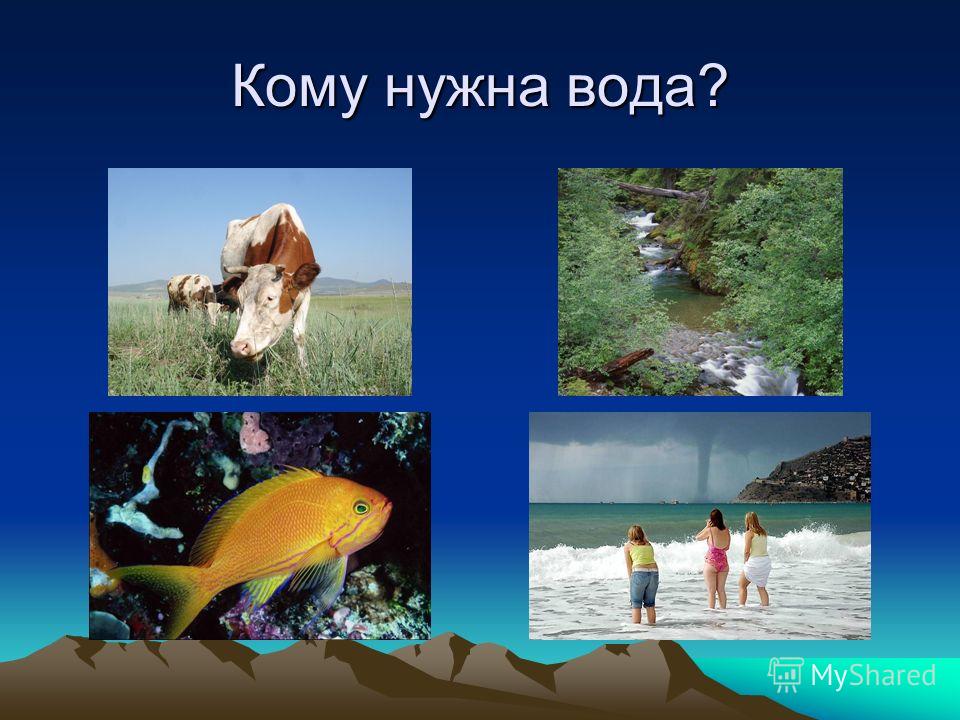 Кому нужна вода?

MyShared